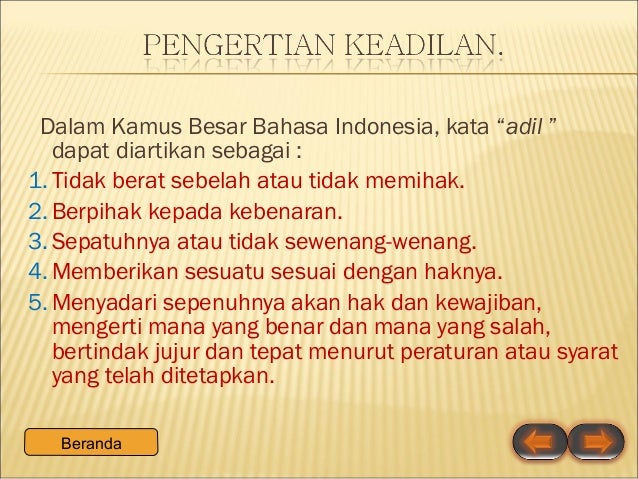 PENGERTIAN KEADILAN.

Dalam Kamus Besar Bahasa Indonesia, kata “adil ” dapat diartikan sebagai :

1. Tidak berat sebelah atau tidak memihak.
2. Berpihak kepada kebenaran.
3. Sepatuhnya atau tidak sewenang-wenang.
4. Memberikan sesuatu sesuai dengan haknya.
5. Menyadari sepenuhnya akan hak dan kewajiban, mengerti mana yang benar dan mana yang salah, bertindak jujur dan tepat menurut peraturan atau syarat yang telah ditetapkan.

Beranda